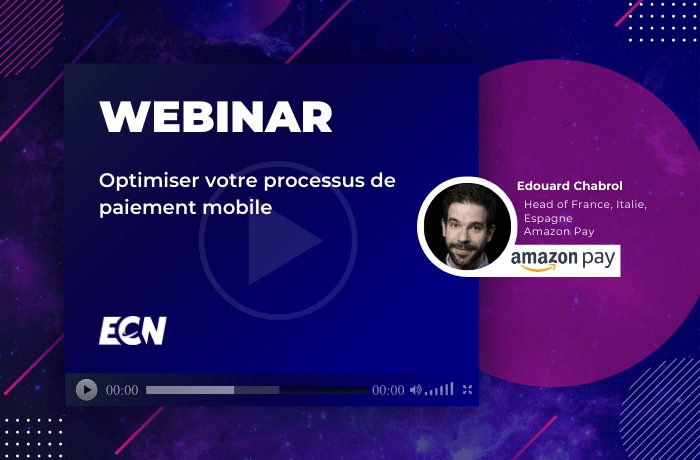 WEBINAR

Optimiser votre processus de paiement mobile

Edouard Chabrol
Head of France, Italie, Espagne
Amazon Pay

amazon pay

ECN

00:00 00:00